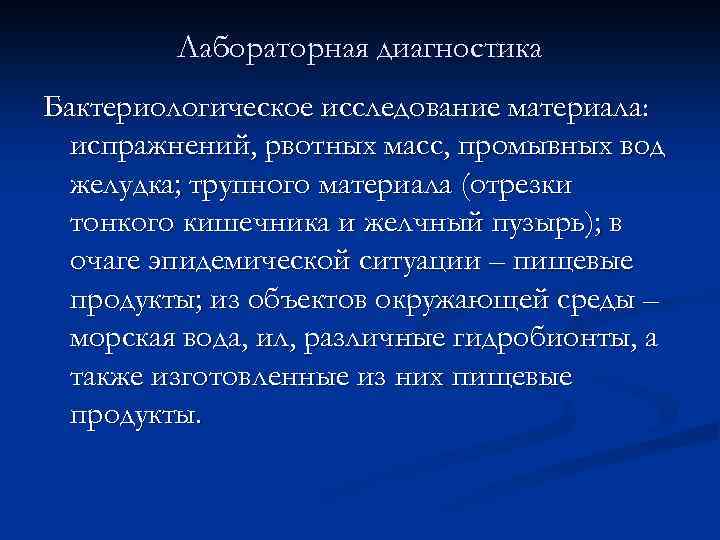 Лабораторная диагностика

Бактериологическое исследование материала: испражнений, рвотных масс, промывных вод желудка; трупного материала (отрезки тонкого кишечника и желчный пузырь); в очаге эпидемической ситуации – пищевые продукты; из объектов окружающей среды – морская вода, ил, различные гидробионты, а также изготовленные из них пищевые продукты.